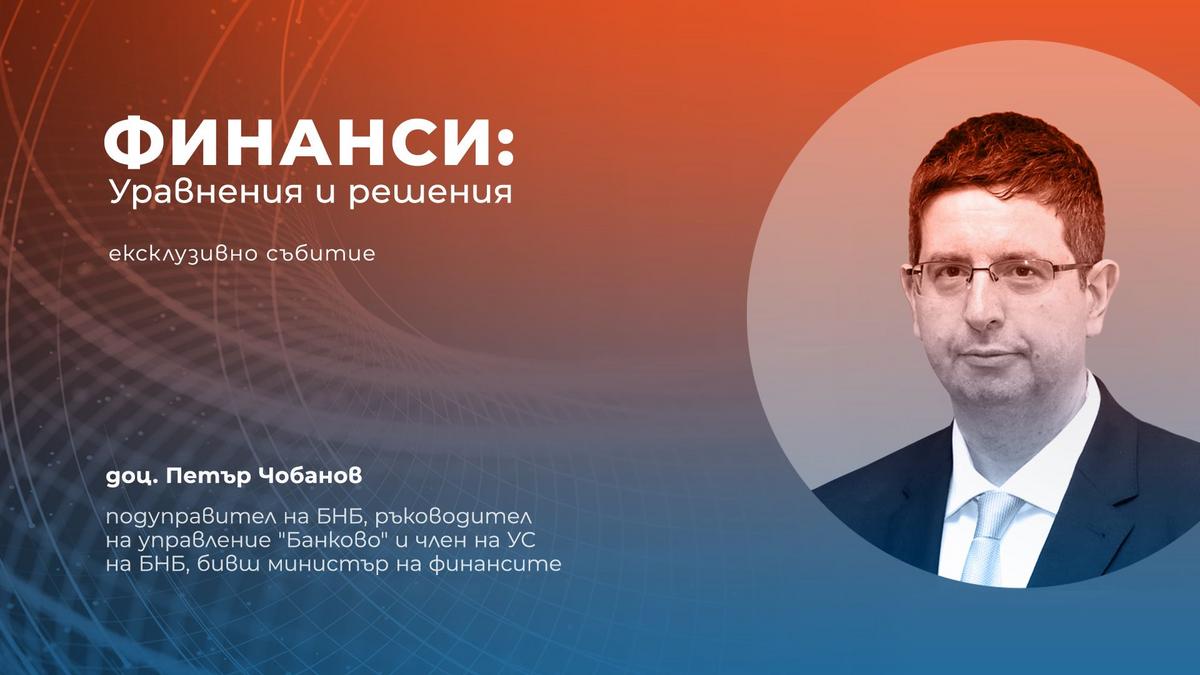 ФИНАНСИ:
Уравнения и решения

ексклузивно събитие

доц. Петър Чобанов

подуправител на БНБ, ръководител на управление "Банково" и член на УС на БНБ, бивш министър на финансите